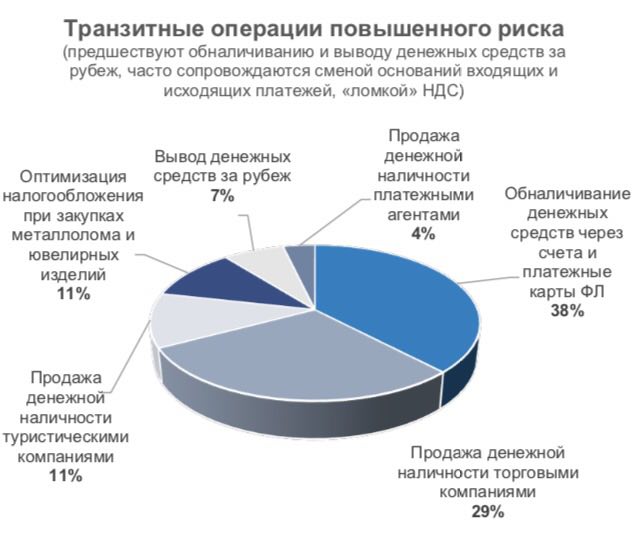 Транзитные операции повышенного риска
(предшествуют обналичиванию и выводу денежных средств за рубеж, часто сопровождаются сменой оснований входящих и исходящих платежей, «ломкой» НДС)

Оптимизация налогообложения при закупках металлолома и ювелирных изделий
11%

Вывод денежных средств за рубеж
7%

Продажа денежной наличности платежными агентами
4%

Обналичивание денежных средств через счета и платежные карты ФЛ
38%

Продажа денежной наличности туристическими компаниями
11%

Продажа денежной наличности торговыми компаниями
29%